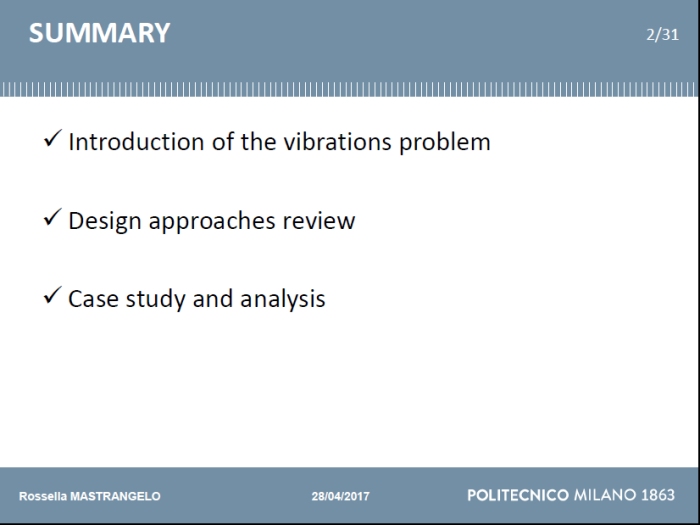 SUMMARY

2/31

✓ Introduction of the vibrations problem

✓ Design approaches review

✓ Case study and analysis

Rossella MASTRANGELO

28/04/2017

POLITECNICO MILANO 1863